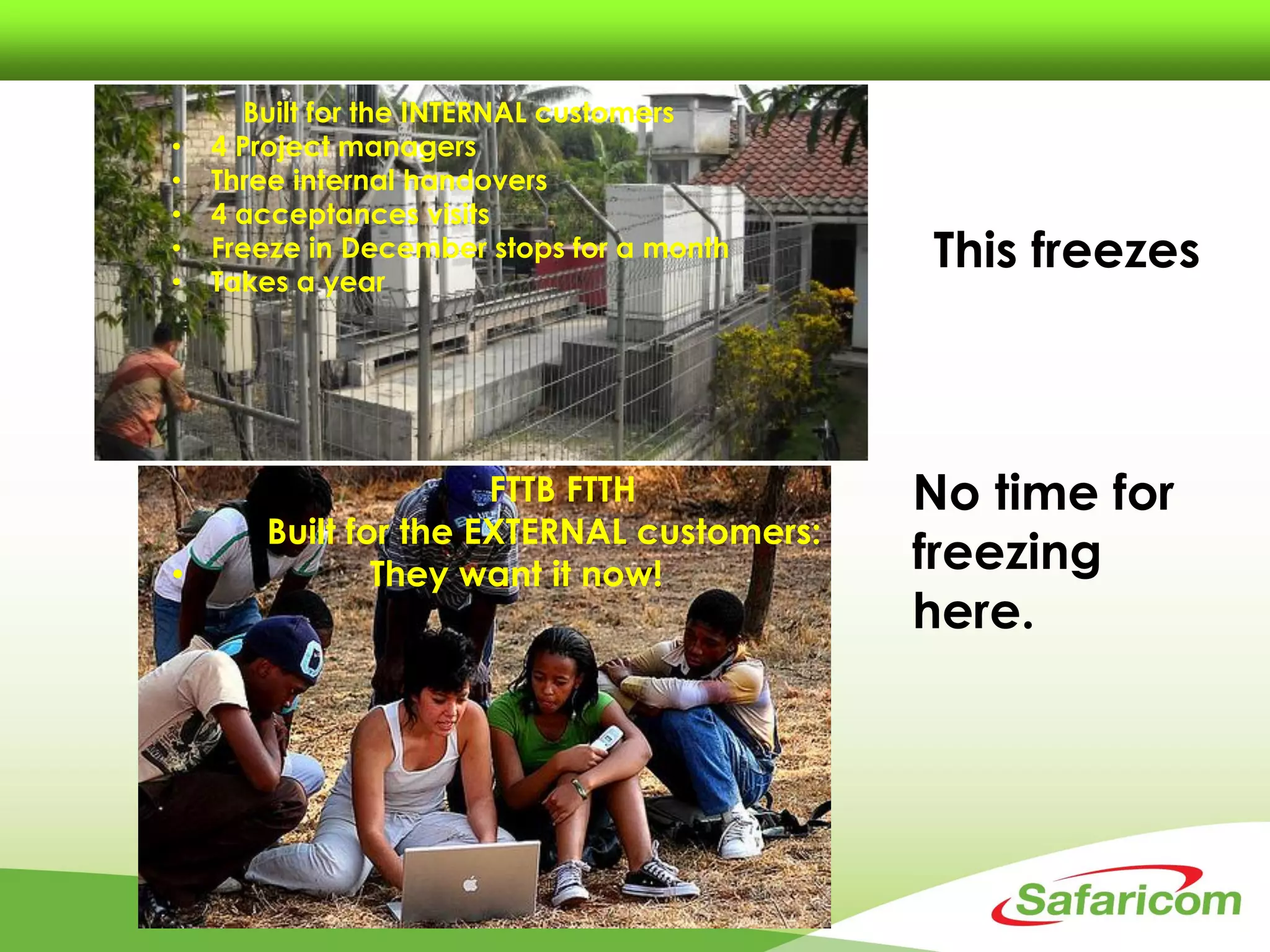 Built for the INTERNAL customers
• 4 Project managers
• Three internal handovers
• 4 acceptances visits
• Freeze in December stops for a month
• Takes a year

This freezes

FTTB FTTH
Built for the EXTERNAL customers:
• They want it now!

No time for freezing here.

Safaricom